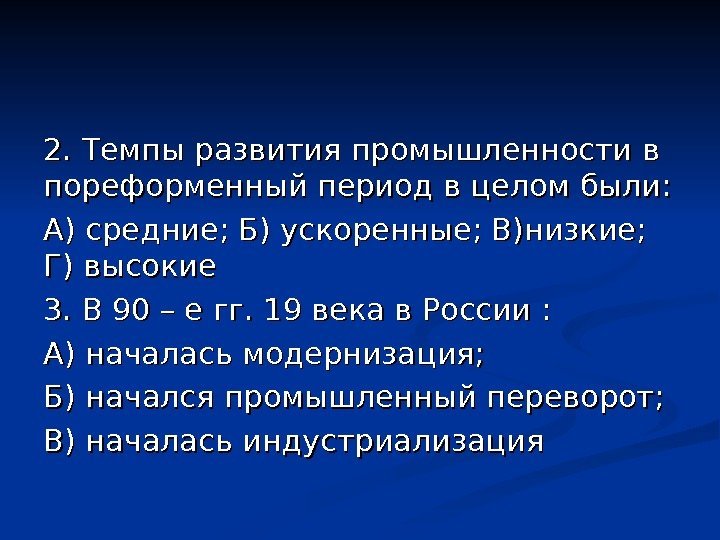 2. Темпы развития промышленности в пореформенный период в целом были:

А) средние; Б) ускоренные; В)низкие; Г) высокие

3. В 90 – е гг. 19 века в России :

А) началась модернизация;

Б) начался промышленный переворот;

В) началась индустриализация